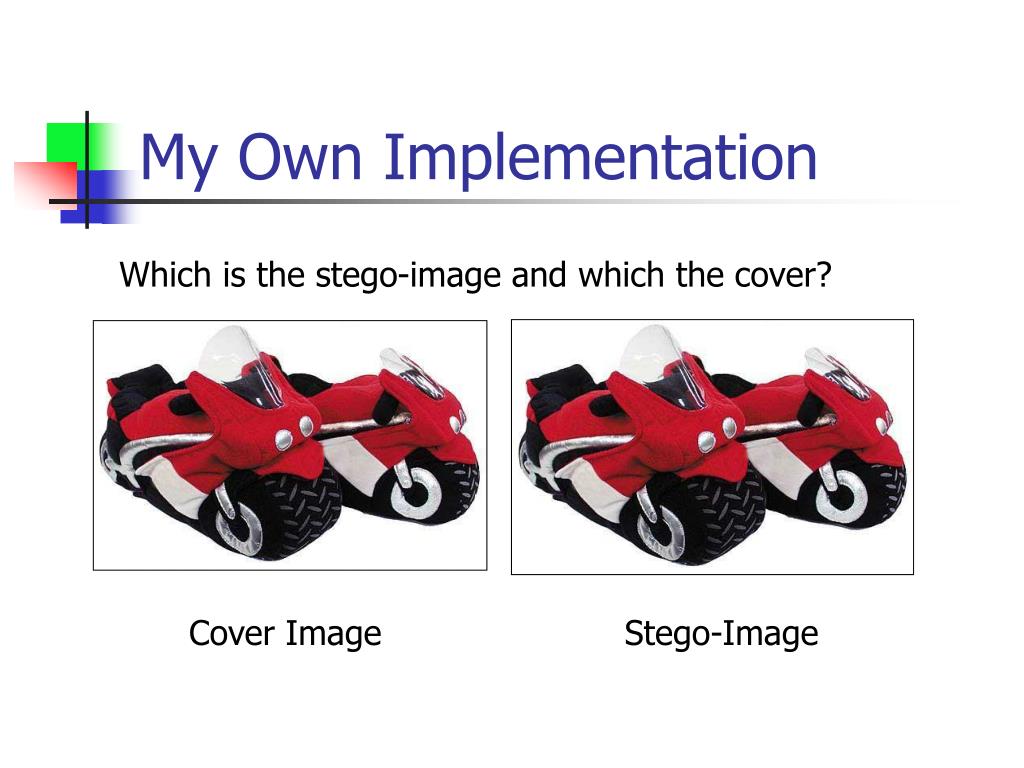 My Own Implementation

Which is the stego-image and which the cover?

Cover Image

Stego-Image